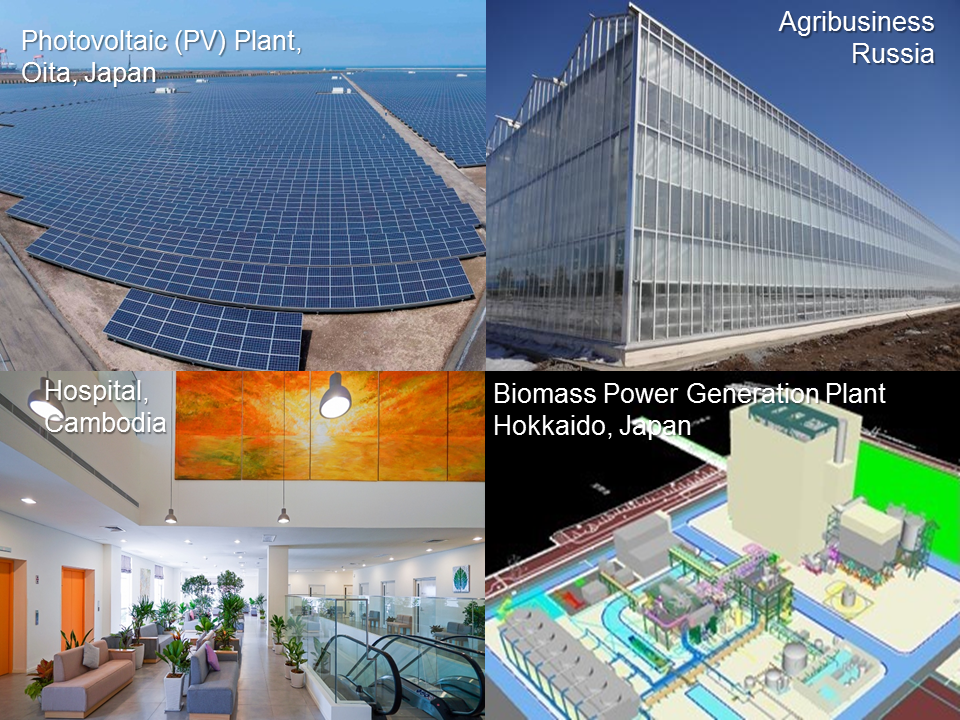 Photovoltaic (PV) Plant, Oita, Japan

Agribusiness Russia

Hospital, Cambodia

Biomass Power Generation Plant Hokkaido, Japan